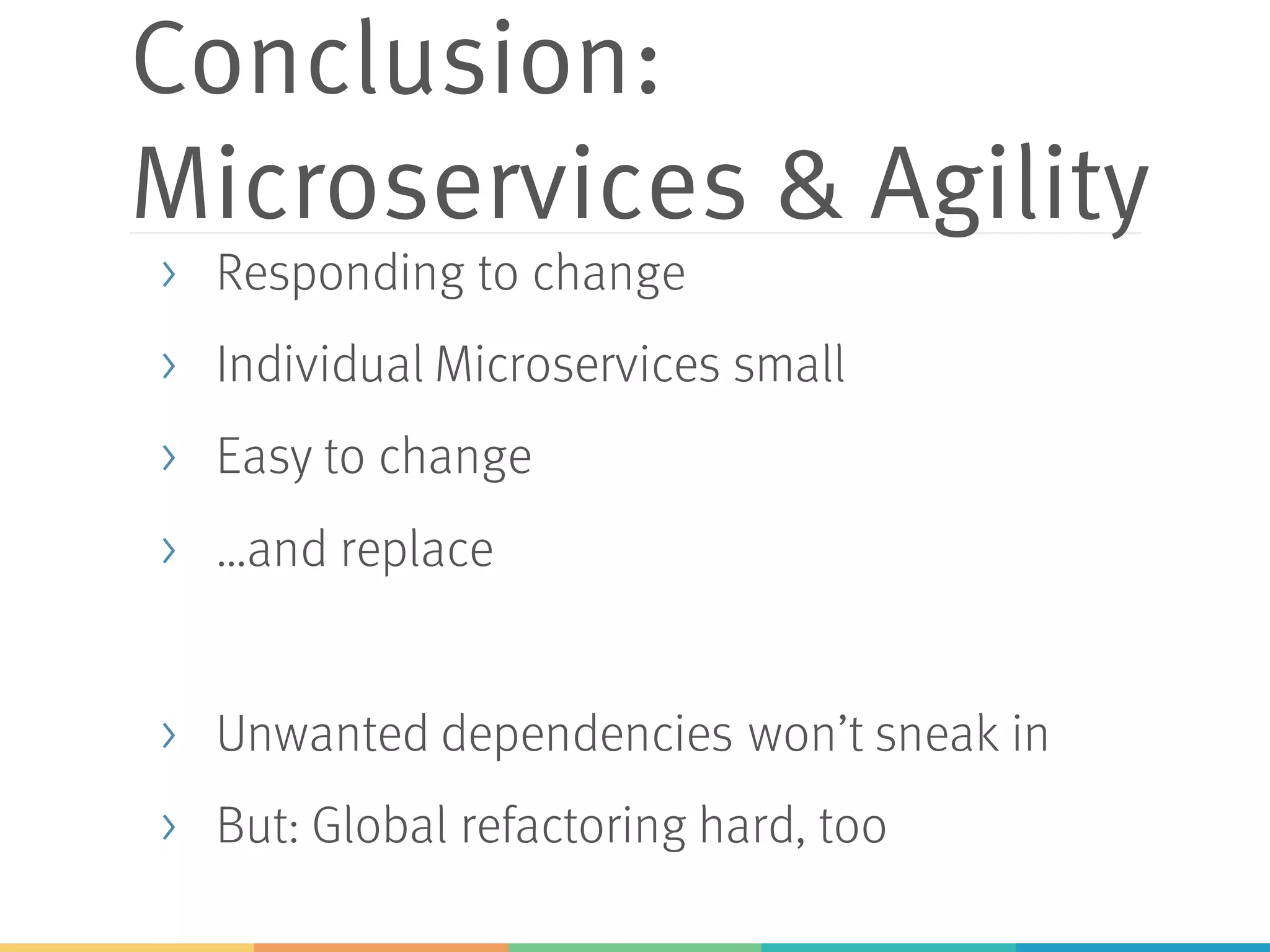 Conclusion: Microservices & Agility

› Responding to change

› Individual Microservices small

› Easy to change

› …and replace

› Unwanted dependencies won’t sneak in

› But: Global refactoring hard, too